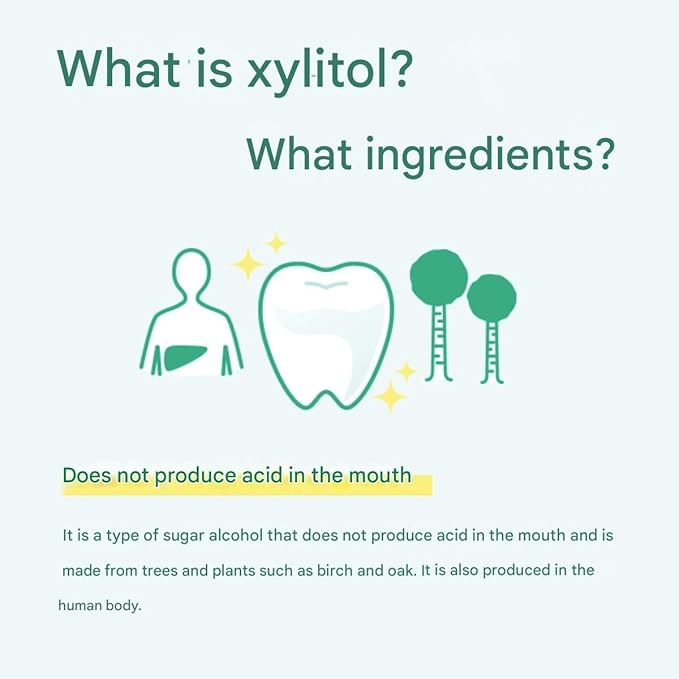 What is xylitol?

What ingredients?

Does not produce acid in the mouth

It is a type of sugar alcohol that does not produce acid in the mouth and is made from trees and plants such as birch and oak. It is also produced in the human body.